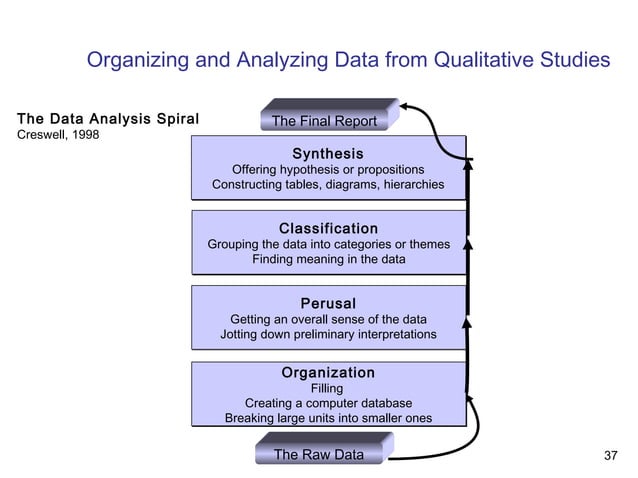 Organizing and Analyzing Data from Qualitative Studies

The Data Analysis Spiral
Creswell, 1998

The Final Report

Synthesis
Offering hypothesis or propositions
Constructing tables, diagrams, hierarchies

Classification
Grouping the data into categories or themes
Finding meaning in the data

Perusal
Getting an overall sense of the data
Jotting down preliminary interpretations

Organization
Filling
Creating a computer database
Breaking large units into smaller ones

The Raw Data

37